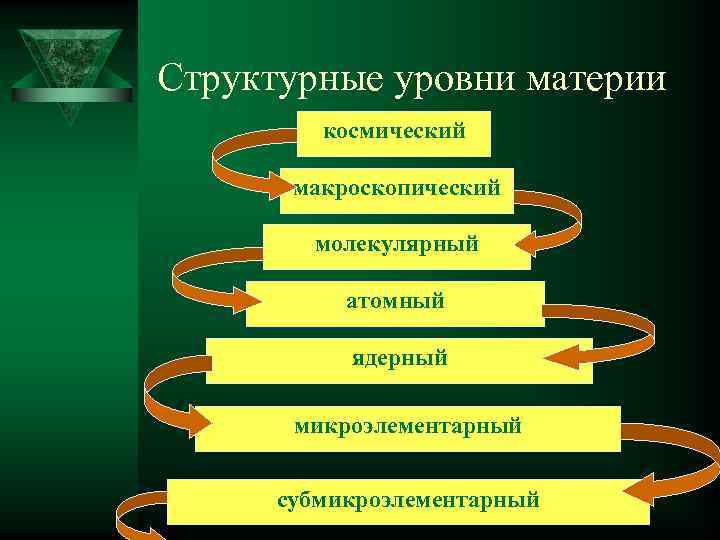 Структурные уровни материи

космический

макроскопический

молекулярный

атомный

ядерный

микроэлементарный

субмикроэлементарный